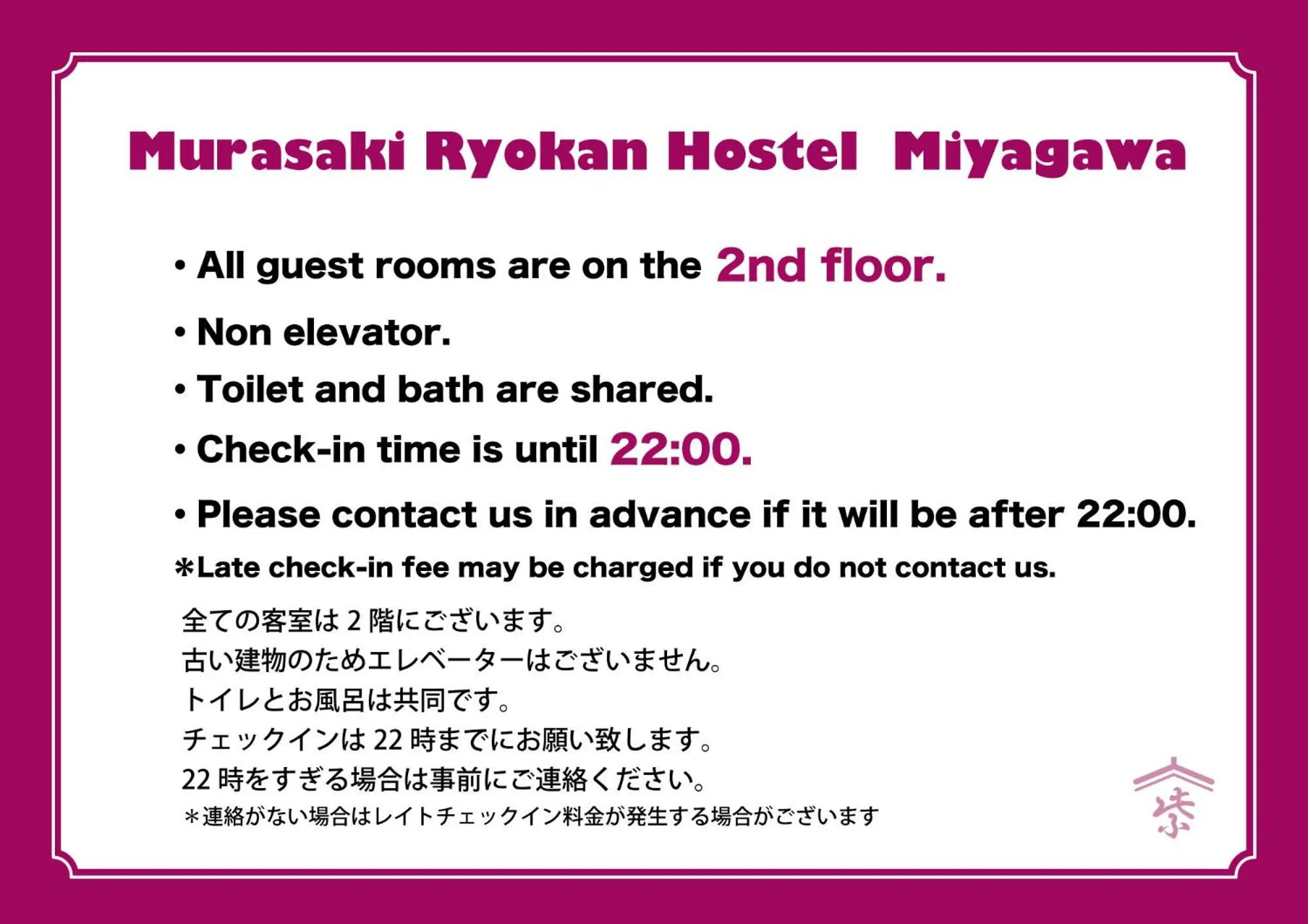 Murasaki Ryokan Hostel Miyagawa

• All guest rooms are on the 2nd floor.

• Non elevator.

• Toilet and bath are shared.

• Check-in time is until 22:00.

• Please contact us in advance if it will be after 22:00.

*Late check-in fee may be charged if you do not contact us.

全ての客室は 2 階にございます。
古い建物のためエレベーターはございません。
トイレとお風呂は共同です。
チェックインは 22 時までにお願い致します。
22 時をすぎる場合は事前にご連絡ください。
＊連絡がない場合はレイトチェックイン料金が発生する場合がございます

紫